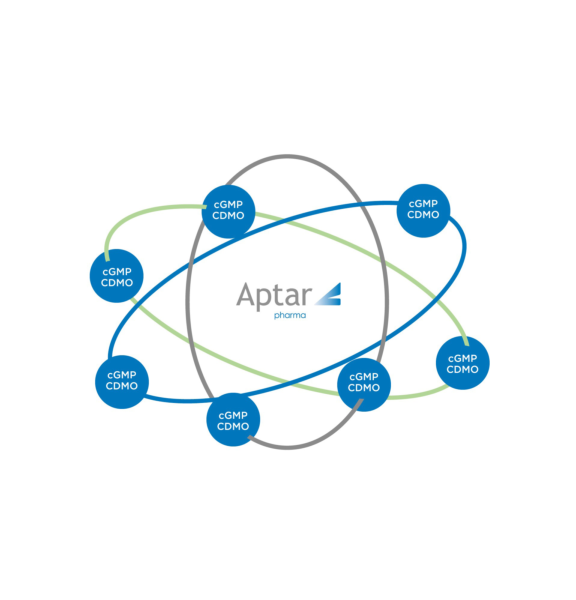 cGMP CDMO

cGMP CDMO

cGMP CDMO

Aptar
pharma

cGMP CDMO

cGMP CDMO

cGMP CDMO

cGMP CDMO